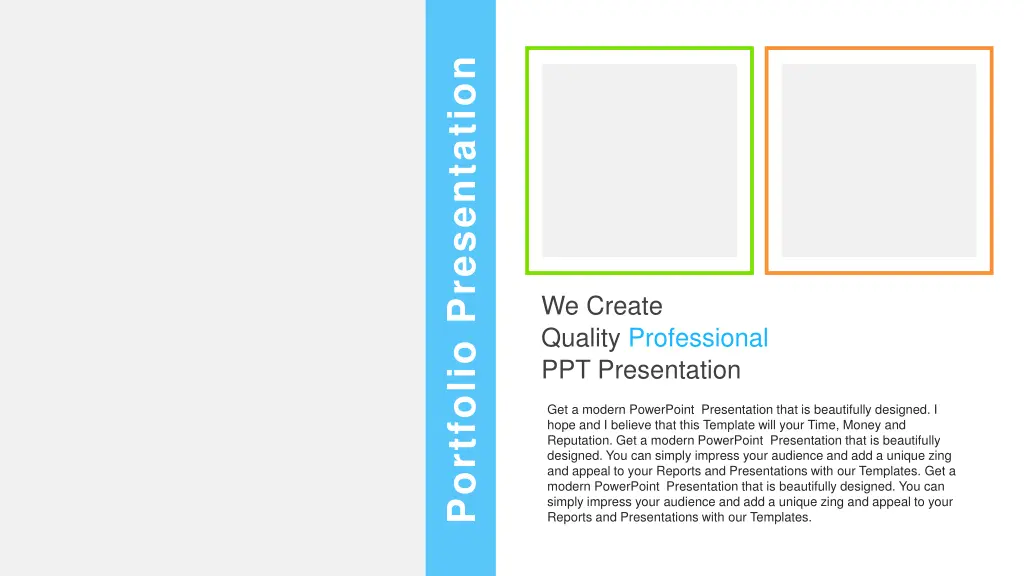 Portfolio Presentation

We Create
Quality Professional
PPT Presentation

Get a modern PowerPoint Presentation that is beautifully designed. I hope and I believe that this Template will your Time, Money and Reputation. Get a modern PowerPoint Presentation that is beautifully designed. You can simply impress your audience and add a unique zing and appeal to your Reports and Presentations with our Templates. Get a modern PowerPoint Presentation that is beautifully designed. You can simply impress your audience and add a unique zing and appeal to your Reports and Presentations with our Templates.